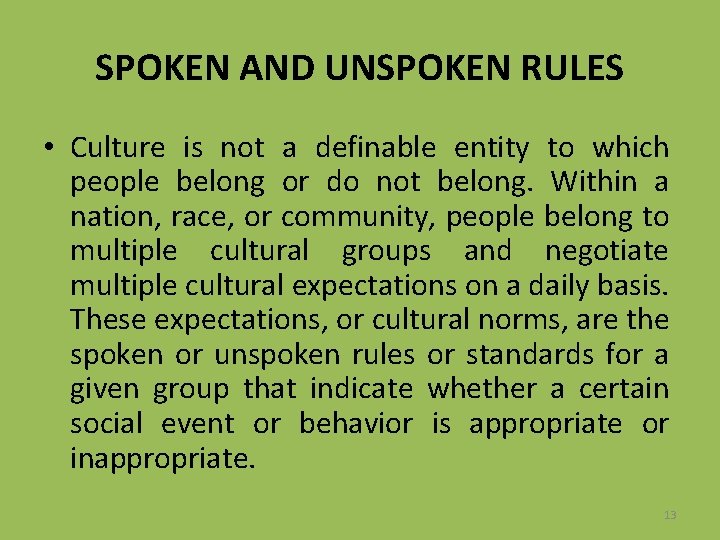 SPOKEN AND UNSPOKEN RULES

• Culture is not a definable entity to which people belong or do not belong. Within a nation, race, or community, people belong to multiple cultural groups and negotiate multiple cultural expectations on a daily basis. These expectations, or cultural norms, are the spoken or unspoken rules or standards for a given group that indicate whether a certain social event or behavior is appropriate or inappropriate.

13